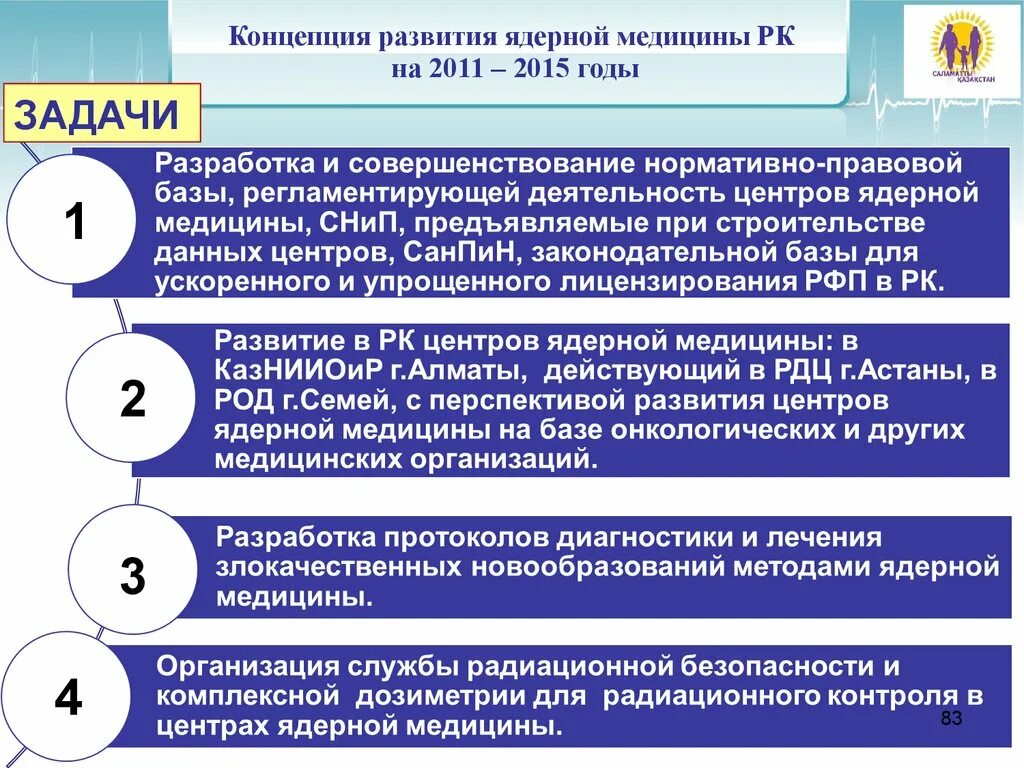 Концепция развития ядерной медицины РК на 2011 – 2015 годы

САЛАМАТТЫ ҚАЗАҚСТАН

ЗАДАЧИ

1

Разработка и совершенствование нормативно-правовой базы, регламентирующей деятельность центров ядерной медицины, СНиП, предъявляемые при строительстве данных центров, СанПиН, законодательной базы для ускоренного и упрощенного лицензирования РФП в РК.

2

Развитие в РК центров ядерной медицины: в КазНИИОиР г.Алматы, действующий в РДЦ г.Астаны, в РОД г.Семей, с перспективой развития центров ядерной медицины на базе онкологических и других медицинских организаций.

3

Разработка протоколов диагностики и лечения злокачественных новообразований методами ядерной медицины.

4

Организация службы радиационной безопасности и комплексной дозиметрии для радиационного контроля в центрах ядерной медицины.

83